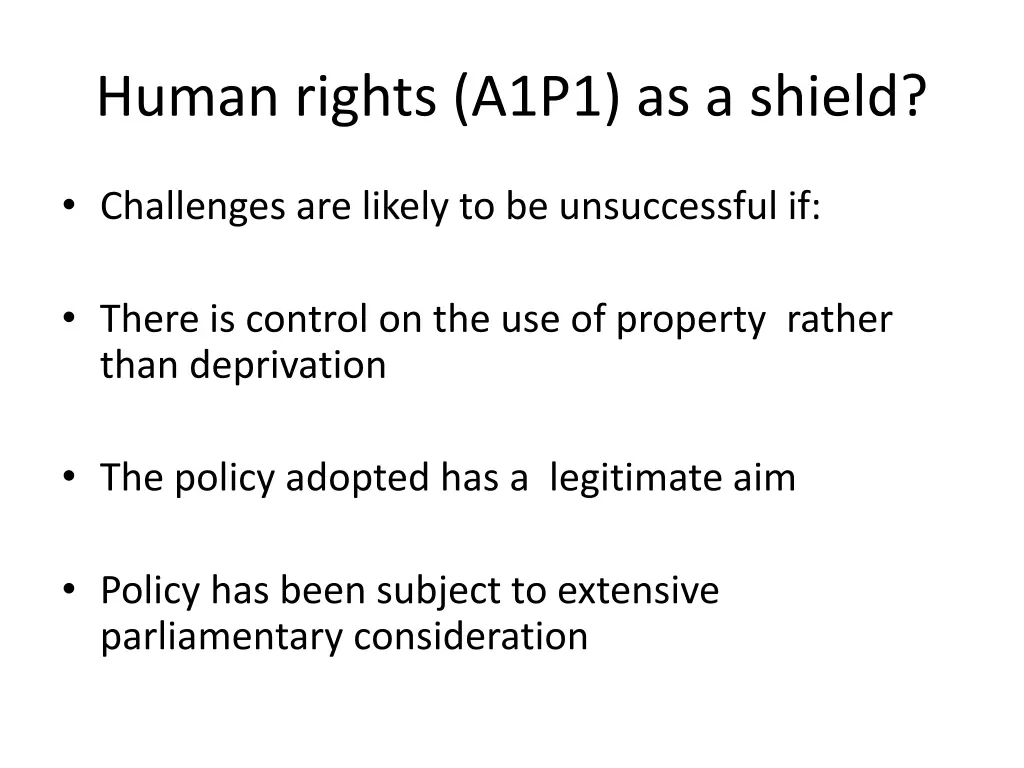 Human rights (A1P1) as a shield?

• Challenges are likely to be unsuccessful if:

• There is control on the use of property rather than deprivation

• The policy adopted has a legitimate aim

• Policy has been subject to extensive parliamentary consideration